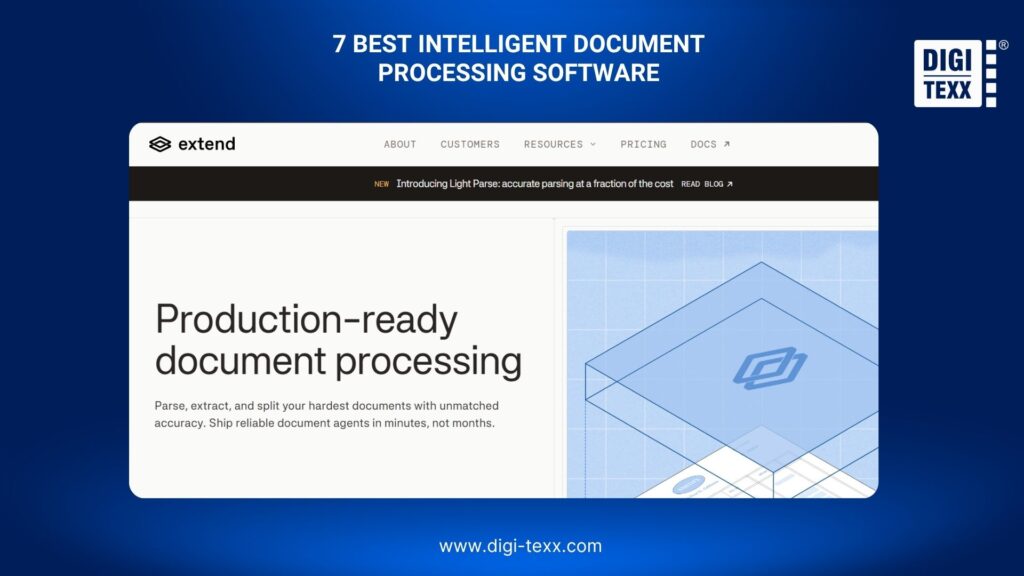 7 BEST INTELLIGENT DOCUMENT PROCESSING SOFTWARE

DIGI TEXX ®

extend

ABOUT CUSTOMERS RESOURCES PRICING DOCS ↗

NEW Introducing Light Parse: accurate parsing at a fraction of the cost READ BLOG ↗

Production-ready document processing

Parse, extract, and split your hardest documents with unmatched accuracy. Ship reliable document agents in minutes, not months.

www.digi-texx.com